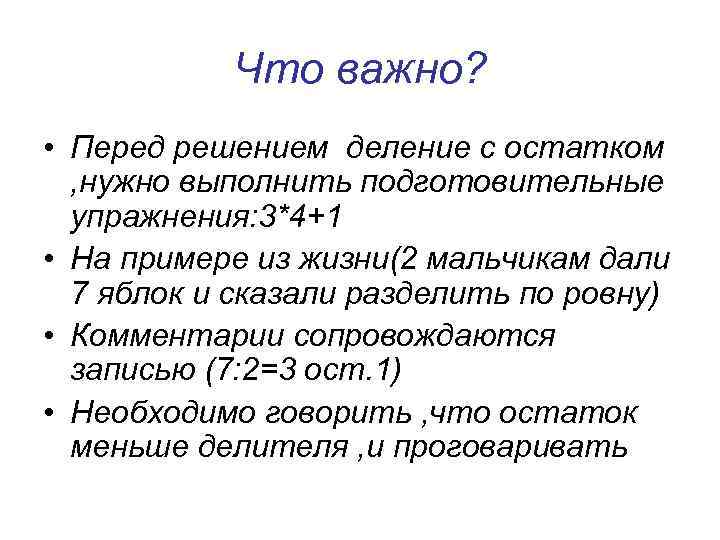 Что важно?

• Перед решением деление с остатком ,нужно выполнить подготовительные упражнения:3*4+1
• На примере из жизни(2 мальчикам дали 7 яблок и сказали разделить по ровну)
• Комментарии сопровождаются записью (7:2=3 ост.1)
• Необходимо говорить ,что остаток меньше делителя ,и проговаривать